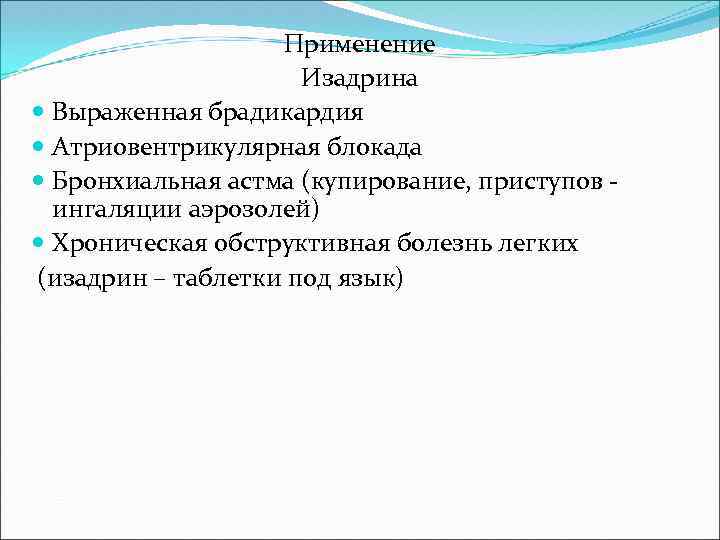 Применение
Изадрина

- Выраженная брадикардия
- Атриовентрикулярная блокада
- Бронхиальная астма (купирование, приступов - ингаляции аэрозолей)
- Хроническая обструктивная болезнь легких

(изадрин – таблетки под язык)